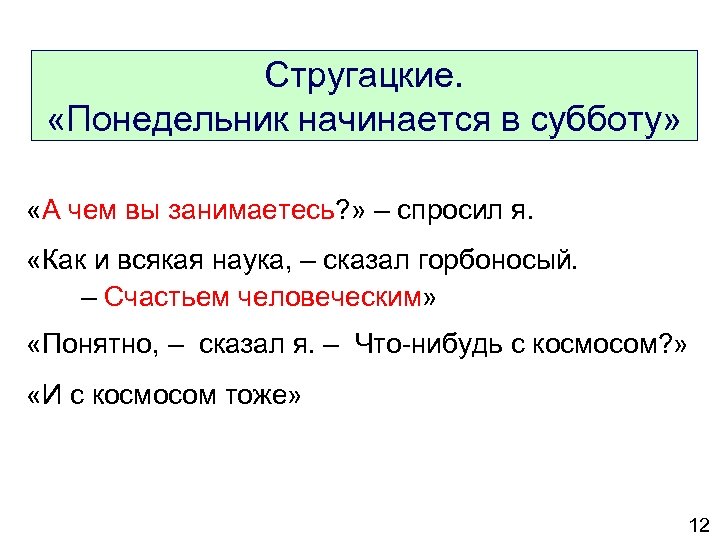 Стругацкие.
«Понедельник начинается в субботу»

«А чем вы занимаетесь?» – спросил я.

«Как и всякая наука, – сказал горбоносый. – Счастьем человеческим»

«Понятно, – сказал я. – Что-нибудь с космосом?»

«И с космосом тоже»

12